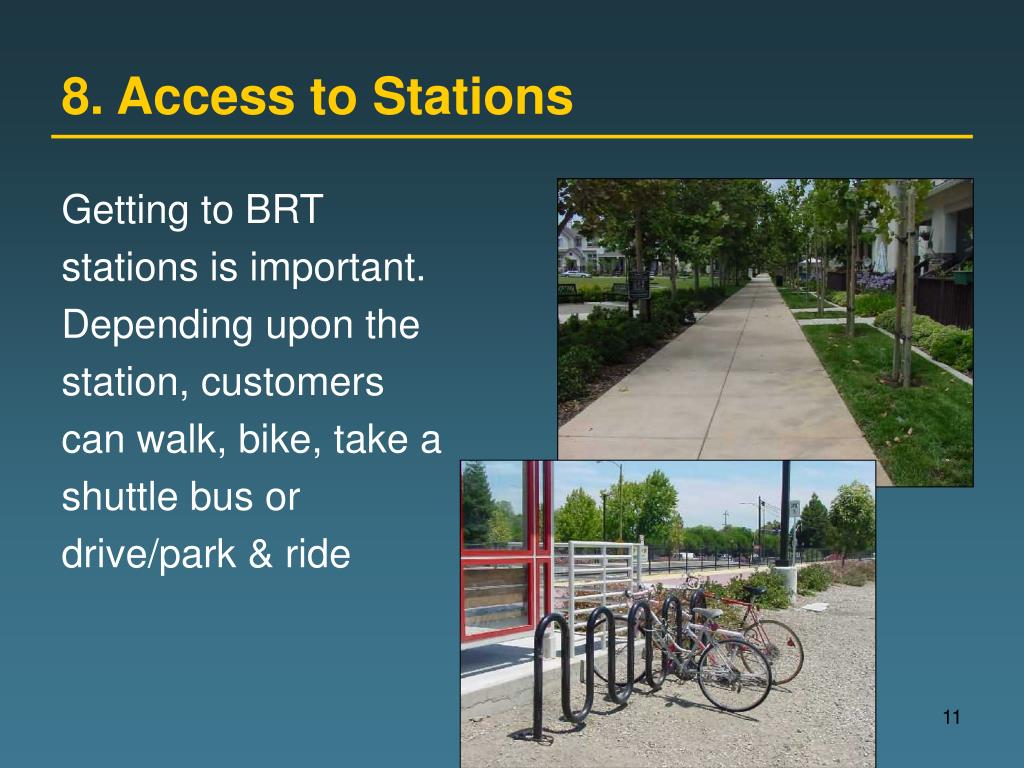 8. Access to Stations

Getting to BRT stations is important. Depending upon the station, customers can walk, bike, take a shuttle bus or drive/park & ride

11